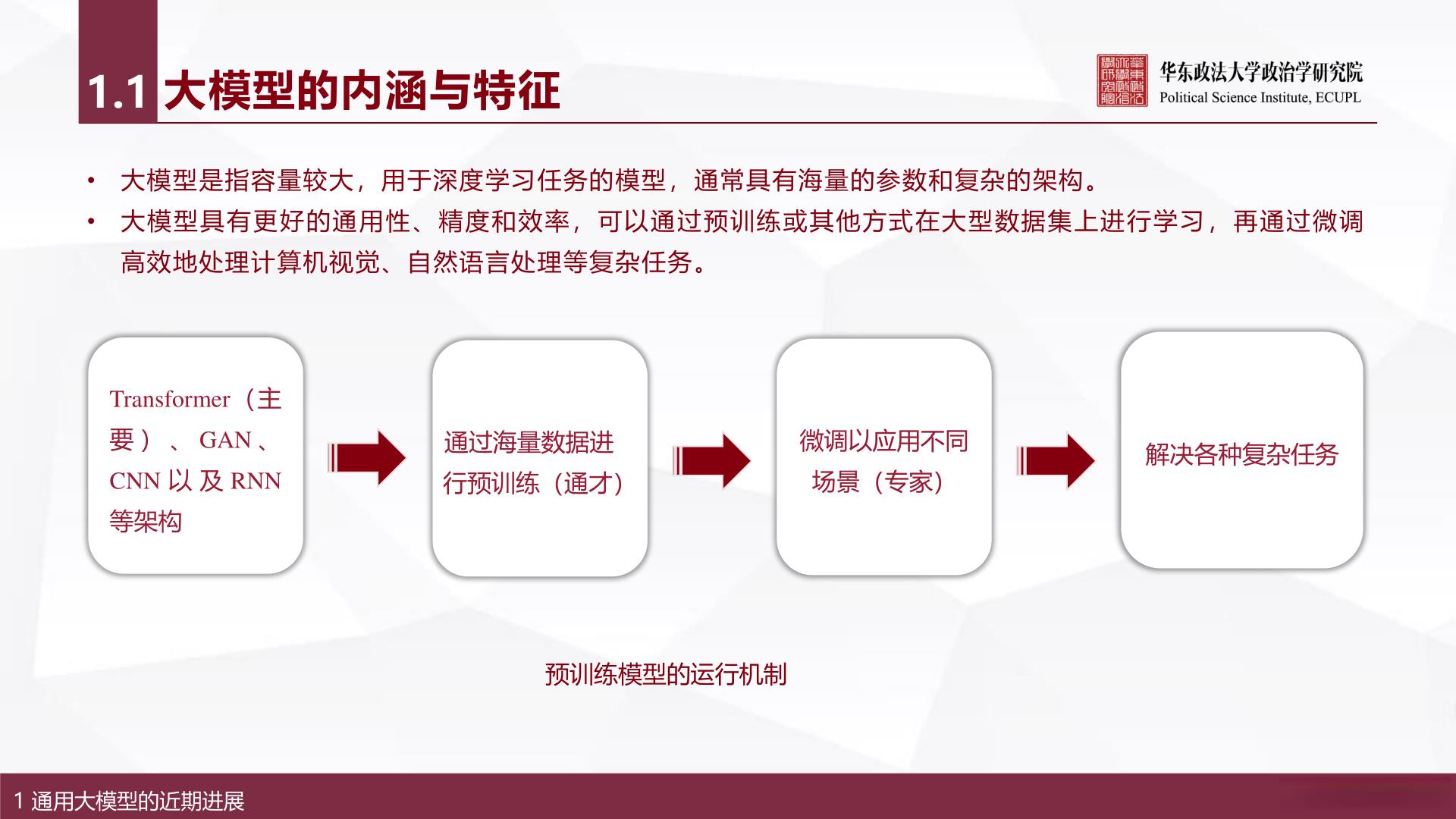 1.1 大模型的内涵与特征

华东政法大学政治学研究院
Political Science Institute, ECUPL

• 大模型是指容量较大，用于深度学习任务的模型，通常具有海量的参数和复杂的架构。
• 大模型具有更好的通用性、精度和效率，可以通过预训练或其他方式在大型数据集上进行学习，再通过微调高效地处理计算机视觉、自然语言处理等复杂任务。

Transformer（主要）、GAN、CNN 以及 RNN 等架构

通过海量数据进行预训练（通才）

微调以应用不同场景（专家）

解决各种复杂任务

预训练模型的运行机制

1 通用大模型的近期进展